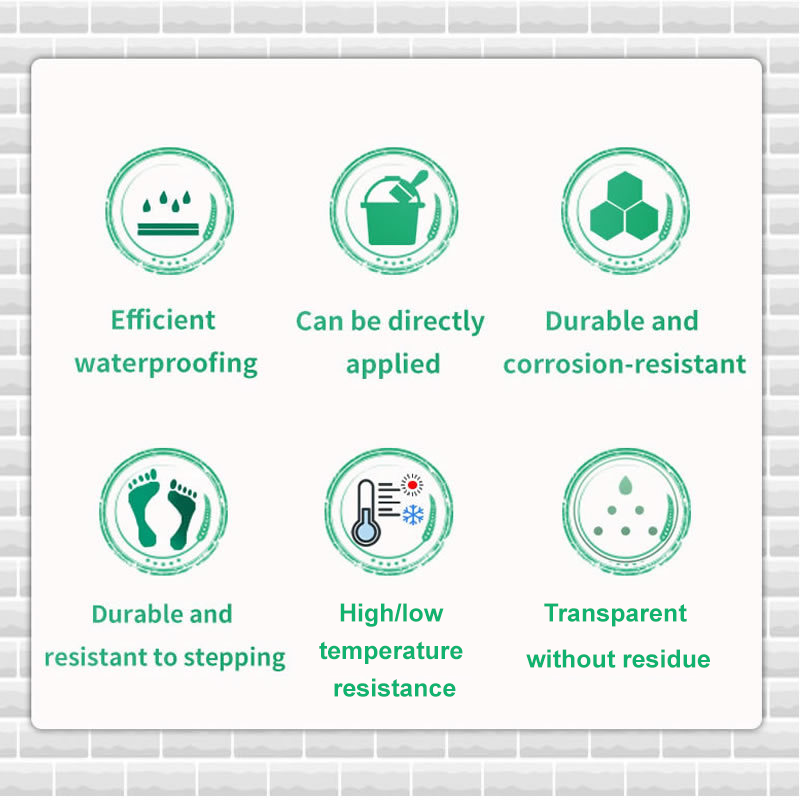 Efficient waterproofing

Can be directly applied

Durable and corrosion-resistant

Durable and resistant to stepping

High/low temperature resistance

Transparent without residue